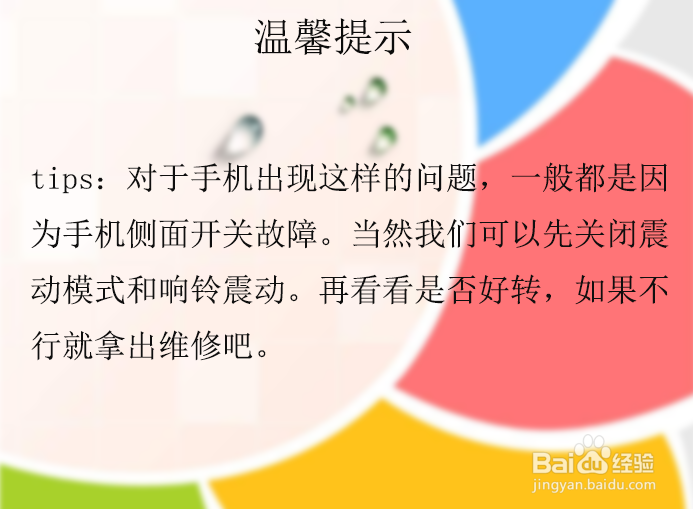 温馨提示

tips：对于手机出现这样的问题，一般都是因为手机侧面开关故障。当然我们可以先关闭震动模式和响铃震动。再看看是否好转，如果不行就拿出维修吧。

Baidu经验
jingyan.baidu.com